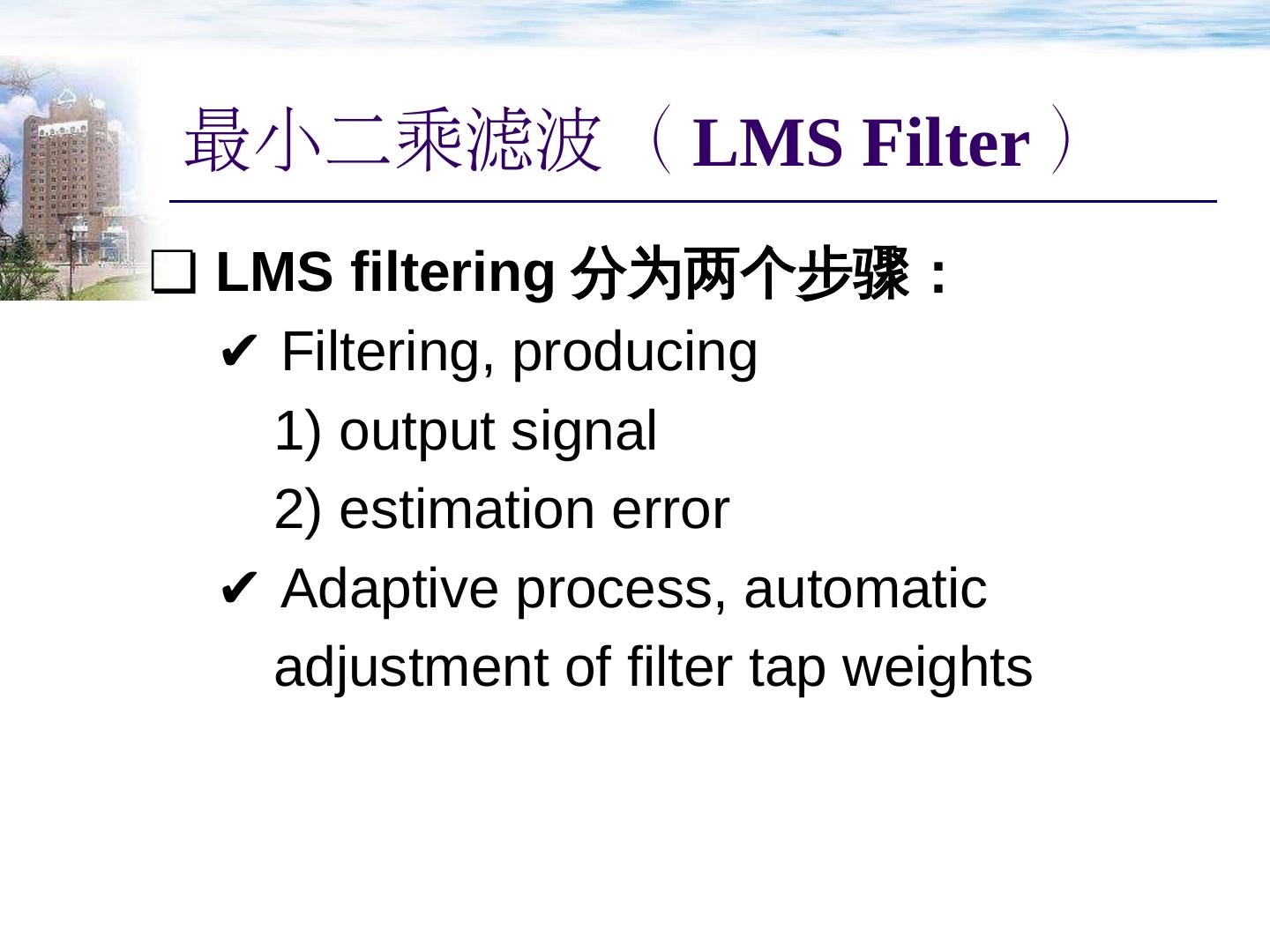 最小二乘滤波（LMS Filter）

❑ LMS filtering 分为两个步骤：

✔ Filtering, producing

1) output signal

2) estimation error

✔ Adaptive process, automatic adjustment of filter tap weights